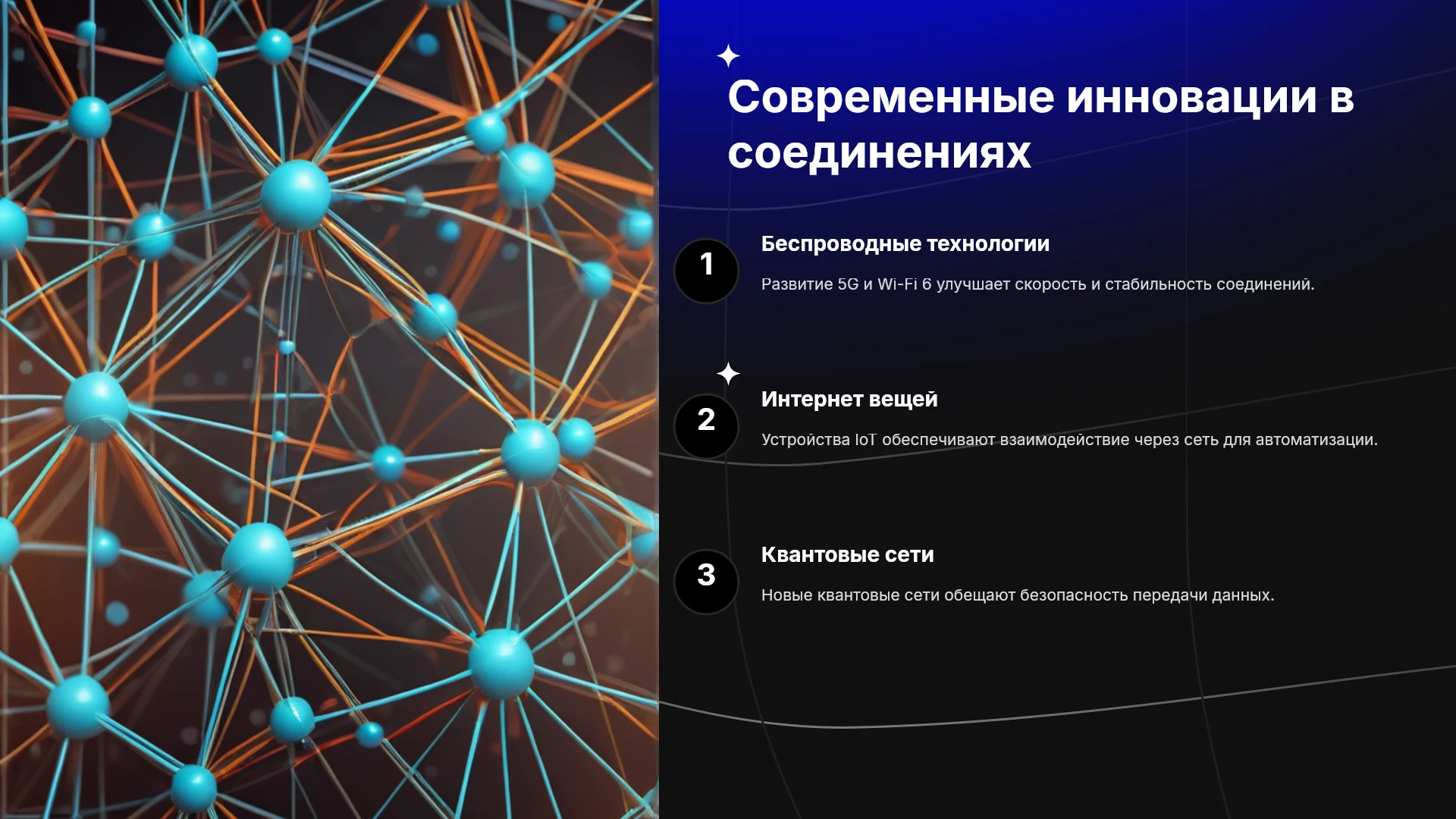 Современные инновации в соединениях

1

Беспроводные технологии

Развитие 5G и Wi-Fi 6 улучшает скорость и стабильность соединений.

2

Интернет вещей

Устройства IoT обеспечивают взаимодействие через сеть для автоматизации.

3

Квантовые сети

Новые квантовые сети обещают безопасность передачи данных.